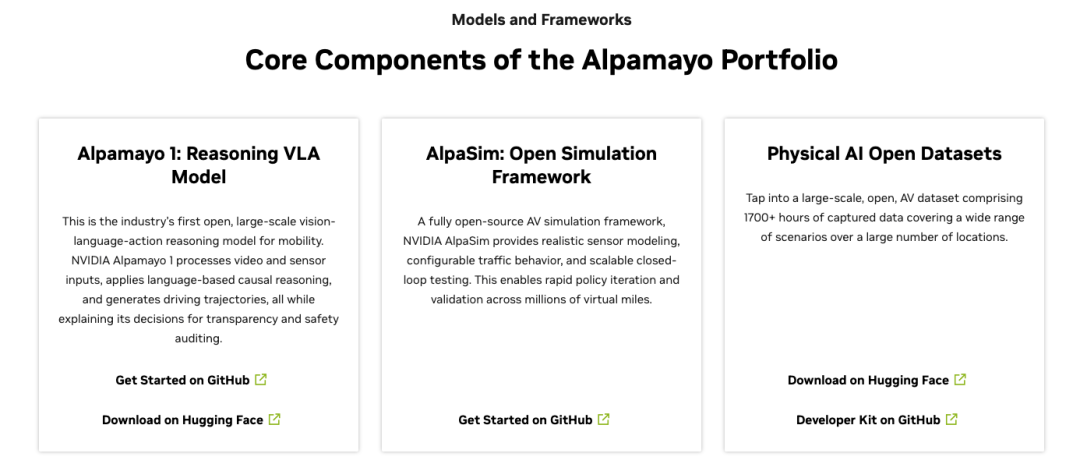 Models and Frameworks

Core Components of the Alpamayo Portfolio

Alpamayo 1: Reasoning VLA Model

This is the industry's first open, large-scale vision-language-action reasoning model for mobility. NVIDIA Alpamayo 1 processes video and sensor inputs, applies language-based causal reasoning, and generates driving trajectories, all while explaining its decisions for transparency and safety auditing.

Get Started on GitHub

Download on Hugging Face

AlpaSim: Open Simulation Framework

A fully open-source AV simulation framework, NVIDIA AlpaSim provides realistic sensor modeling, configurable traffic behavior, and scalable closed-loop testing. This enables rapid policy iteration and validation across millions of virtual miles.

Get Started on GitHub

Physical AI Open Datasets

Tap into a large-scale, open, AV dataset comprising 1700+ hours of captured data covering a wide range of scenarios over a large number of locations.

Download on Hugging Face

Developer Kit on GitHub